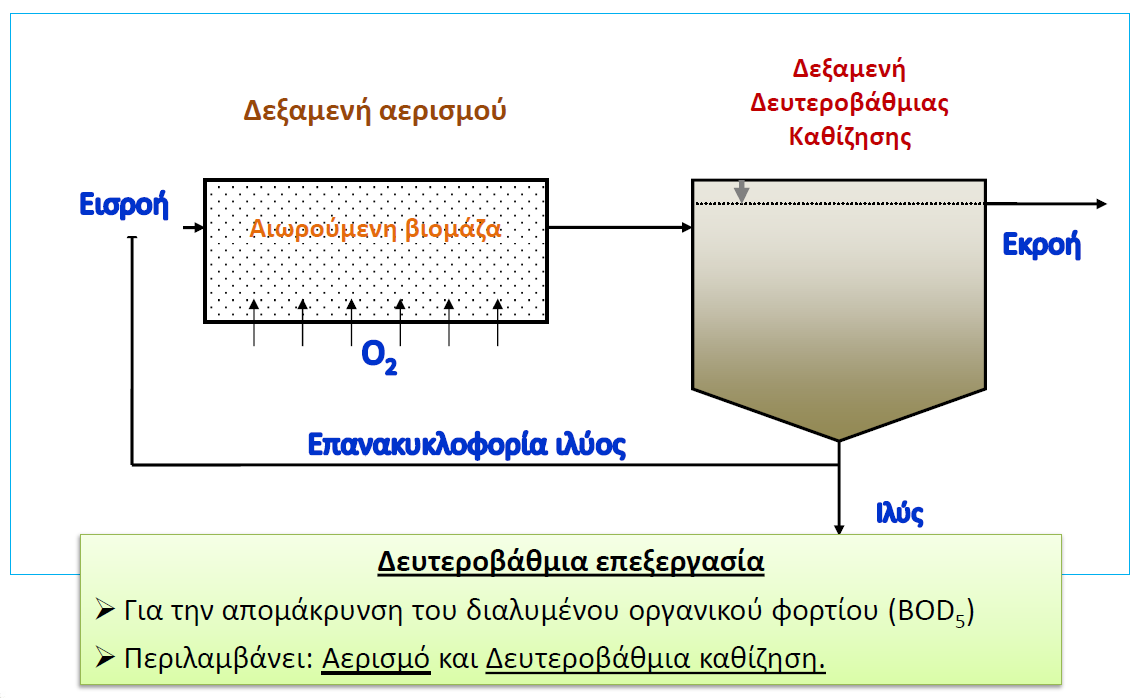 Δεξαμενή αερισμού

Δεξαμενή Δευτεροβάθμιας Καθίζησης

Εισροή

Αιωρούμενη βιομάζα

Εκροή

$O_2$

Επανακυκλοφορία ιλύος

Ιλύς

Δευτεροβάθμια επεξεργασία

➢ Για την απομάκρυνση του διαλυμένου οργανικού φορτίου ($BOD_5$)

➢ Περιλαμβάνει: Αερισμό και Δευτεροβάθμια καθίζηση.